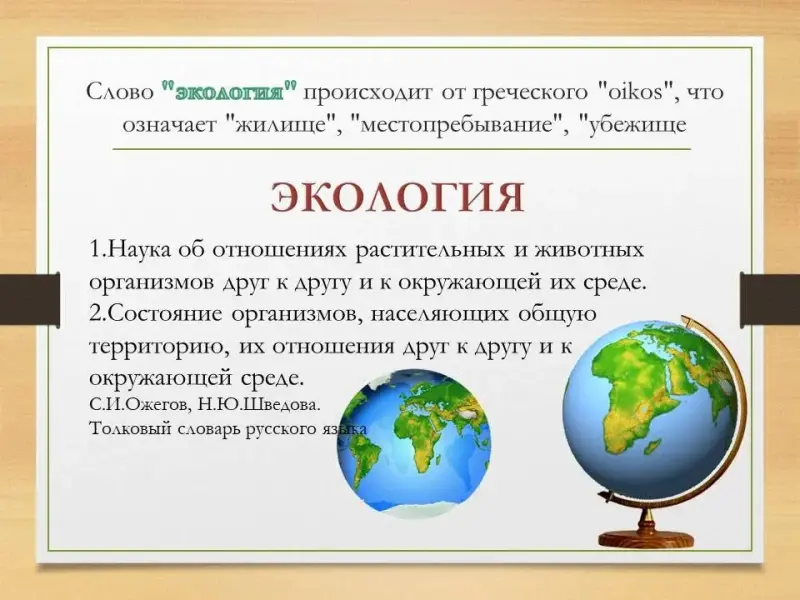 Слово "экология" происходит от греческого "oikos", что означает "жилище", "местопребывание", "убежище

ЭКОЛОГИЯ

1.Наука об отношениях растительных и животных организмов друг к другу и к окружающей их среде.
2.Состояние организмов, населяющих общую территорию, их отношения друг к другу и к окружающей среде.
С.И.Ожегов, Н.Ю.Шведова.
Толковый словарь русского языка